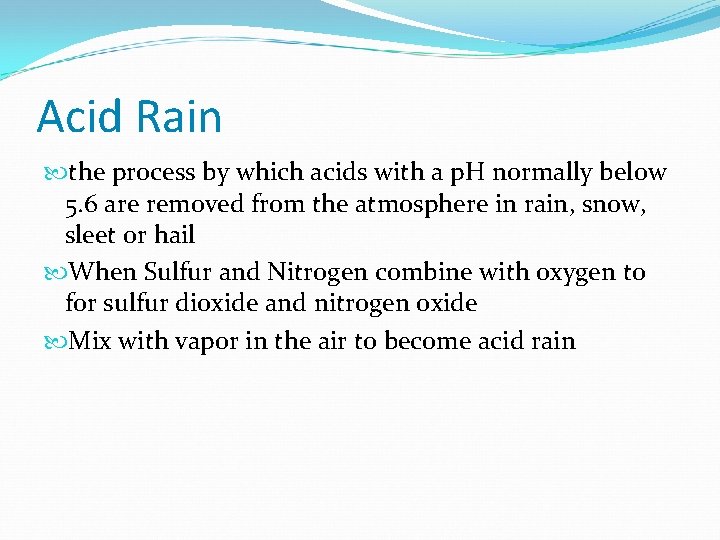 Acid Rain

the process by which acids with a pH normally below 5.6 are removed from the atmosphere in rain, snow, sleet or hail

When Sulfur and Nitrogen combine with oxygen to for sulfur dioxide and nitrogen oxide

Mix with vapor in the air to become acid rain